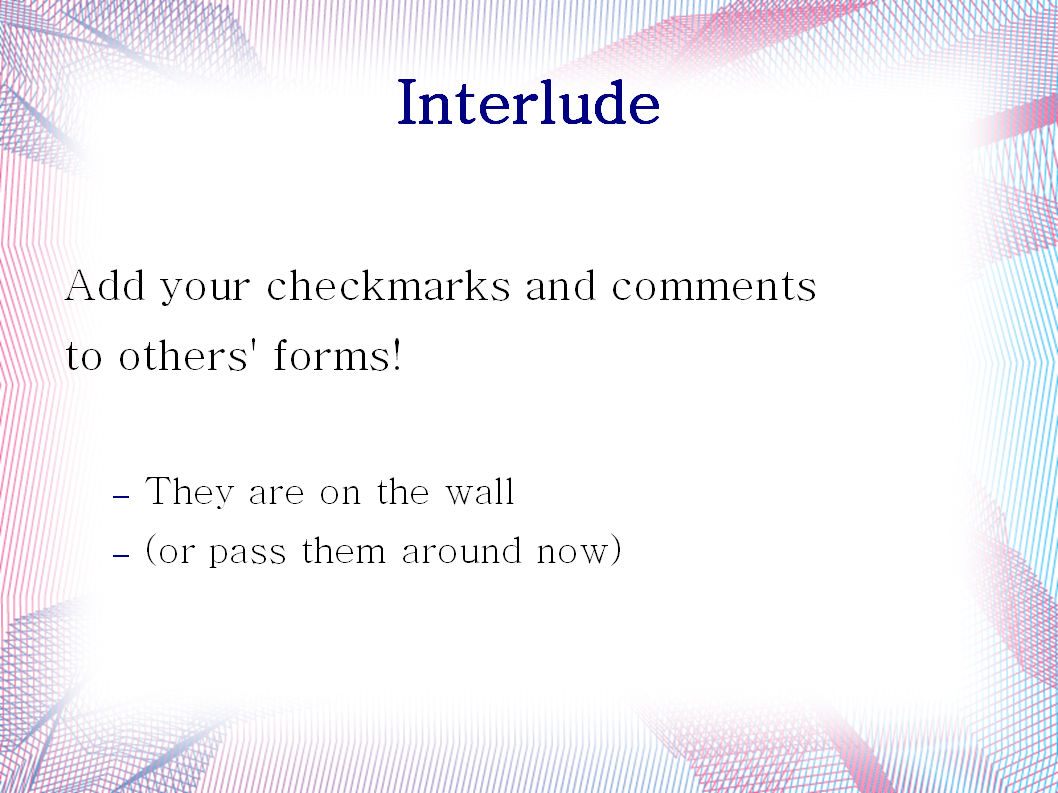 Interlude

Add your checkmarks and comments to others' forms!

– They are on the wall
– (or pass them around now)